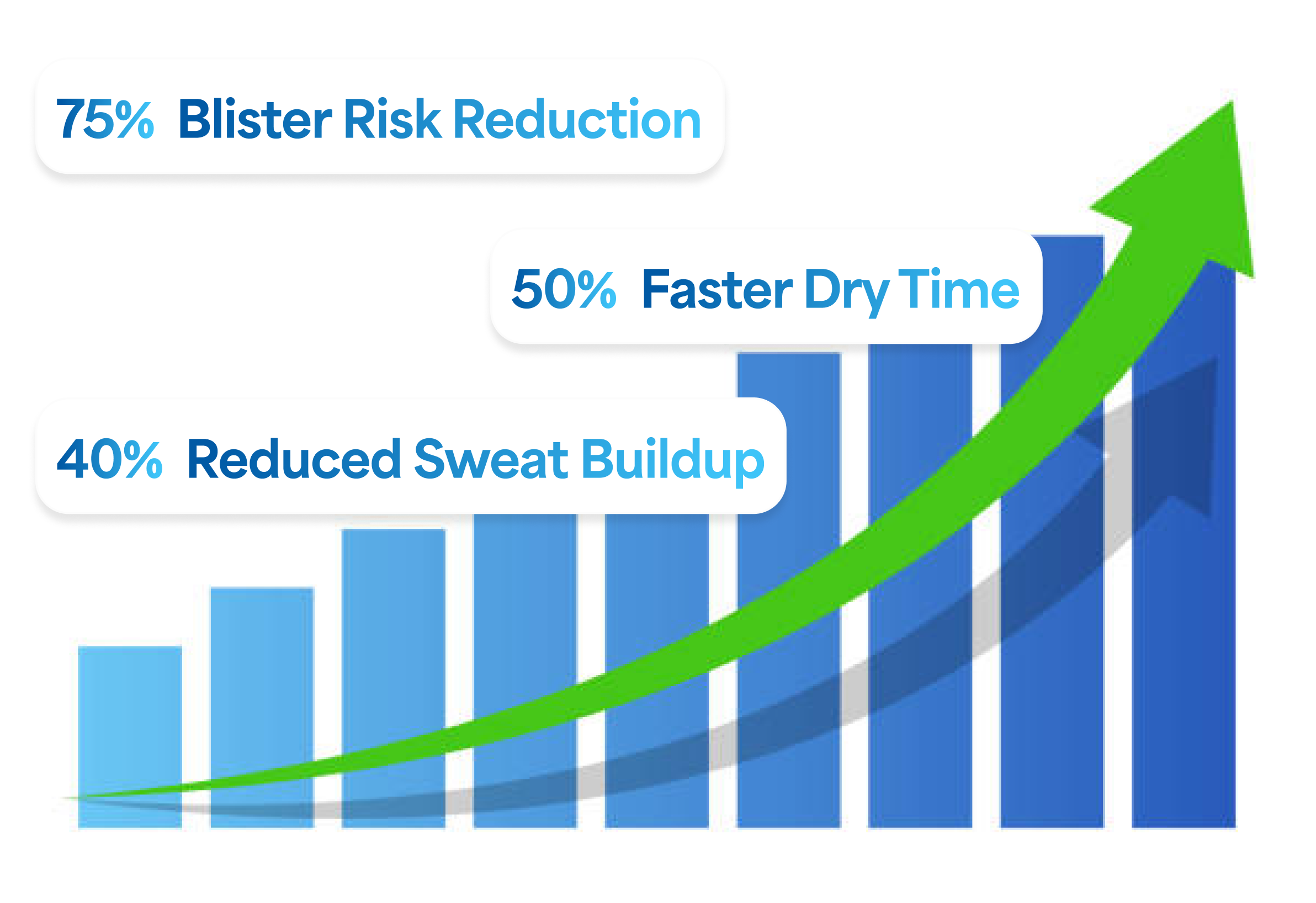 75% Blister Risk Reduction

50% Faster Dry Time

40% Reduced Sweat Buildup